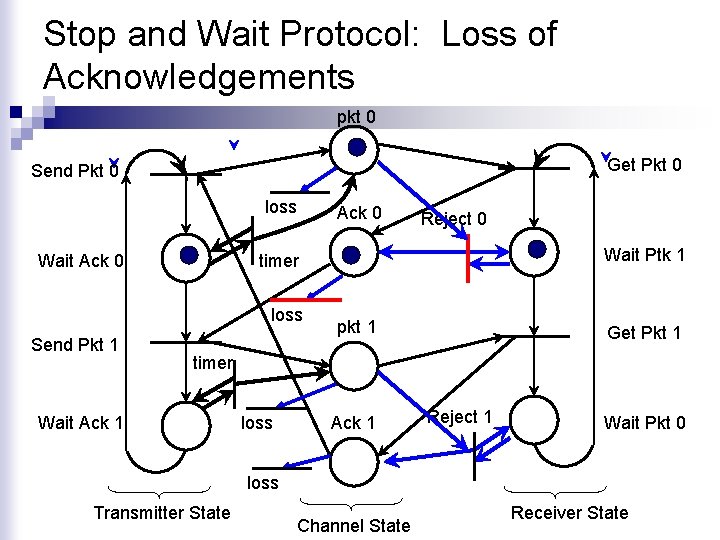 Stop and Wait Protocol: Loss of Acknowledgements

pkt 0

Send Pkt 0

Get Pkt 0

loss

Ack 0

Reject 0

Wait Ack 0

timer

Wait Ptk 1

loss

pkt 1

Send Pkt 1

Get Pkt 1

timer

Wait Ack 1

loss

Ack 1

Reject 1

Wait Pkt 0

loss

Transmitter State

Channel State

Receiver State